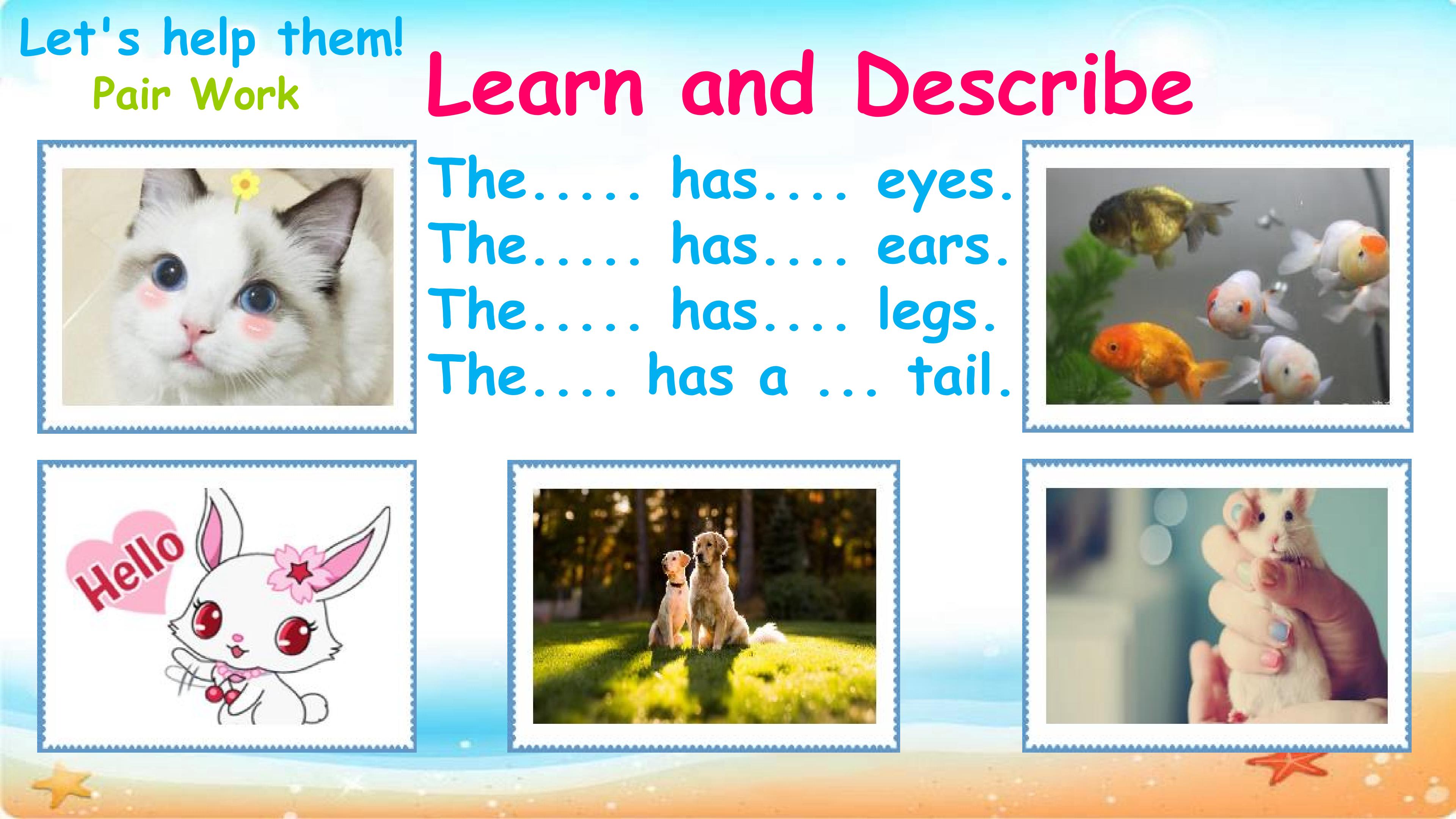 Let's help them!
Pair Work

Learn and Describe

The..... has.... eyes.
The..... has.... ears.
The..... has.... legs.
The.... has a ... tail.

Hello